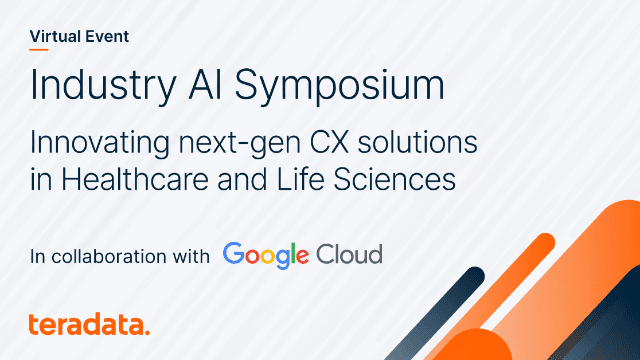 Virtual Event

Industry AI Symposium

Innovating next-gen CX solutions in Healthcare and Life Sciences

In collaboration with Google Cloud

teradata.